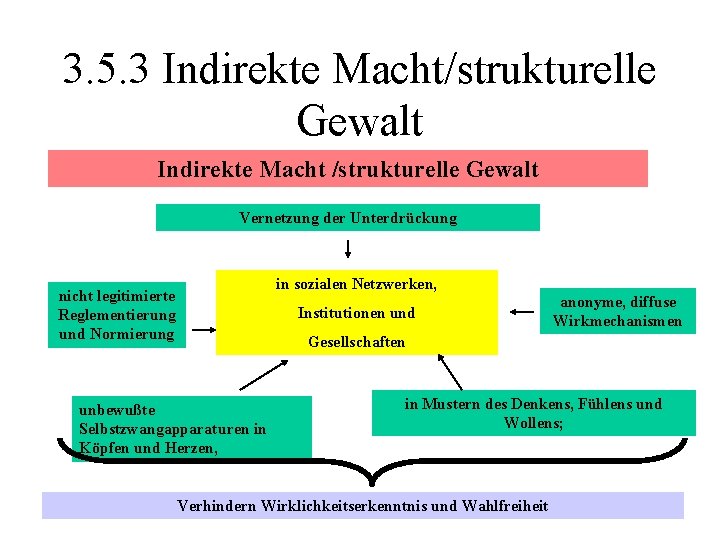 3.5.3 Indirekte Macht/strukturelle Gewalt

Indirekte Macht /strukturelle Gewalt

Vernetzung der Unterdrückung

nicht legitimierte Reglementierung und Normierung

in sozialen Netzwerken, Institutionen und Gesellschaften

anonyme, diffuse Wirkmechanismen

unbewußte Selbstzwangapparaturen in Köpfen und Herzen,

in Mustern des Denkens, Fühlens und Wollens;

Verhindern Wirklichkeitserkenntnis und Wahlfreiheit